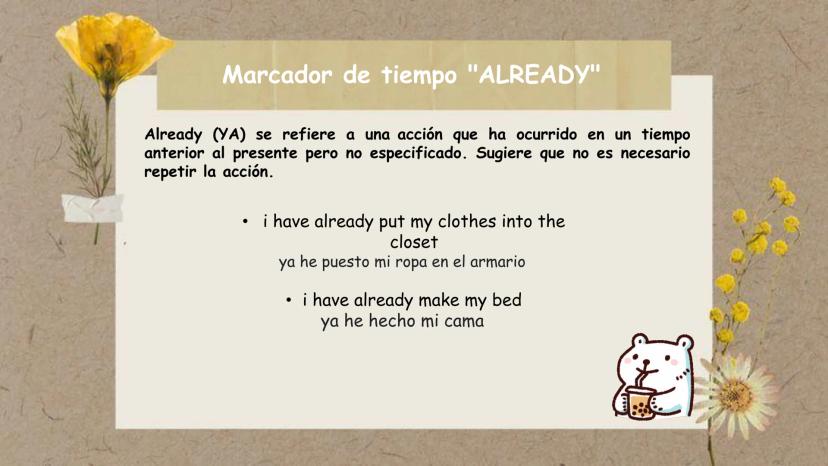 Marcador de tiempo "ALREADY"

Already (YA) se refiere a una acción que ha ocurrido en un tiempo anterior al presente pero no especificado. Sugiere que no es necesario repetir la acción.

• i have already put my clothes into the closet
ya he puesto mi ropa en el armario

• i have already make my bed
ya he hecho mi cama